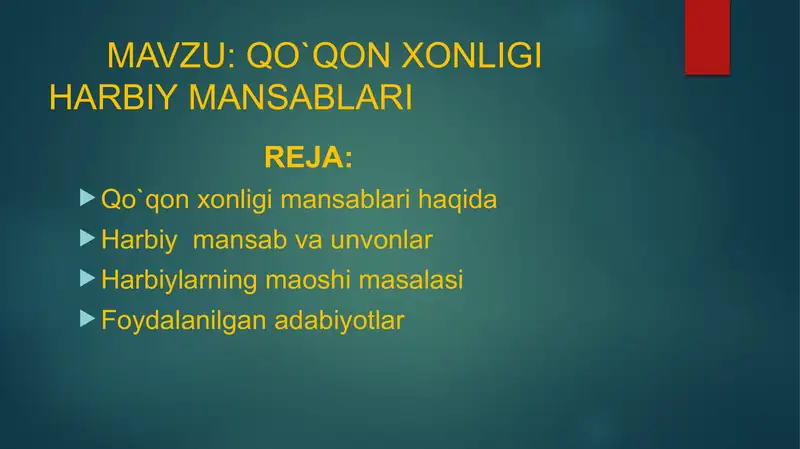 MAVZU: QO`QON XONLIGI HARBIY MANSABLARI

REJA:

Qo`qon xonligi mansablari haqida
Harbiy  mansab va unvonlar
Harbiylarning maoshi masalasi
Foydalanilgan adabiyotlar